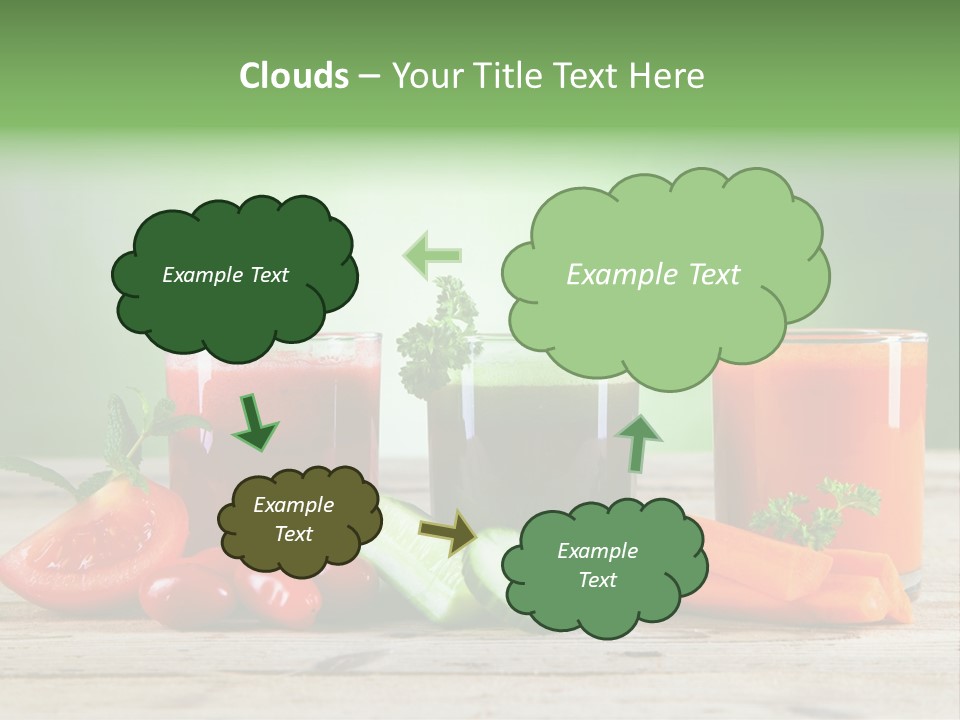 Clouds – Your Title Text Here

Example Text

Example Text

Example Text

Example Text